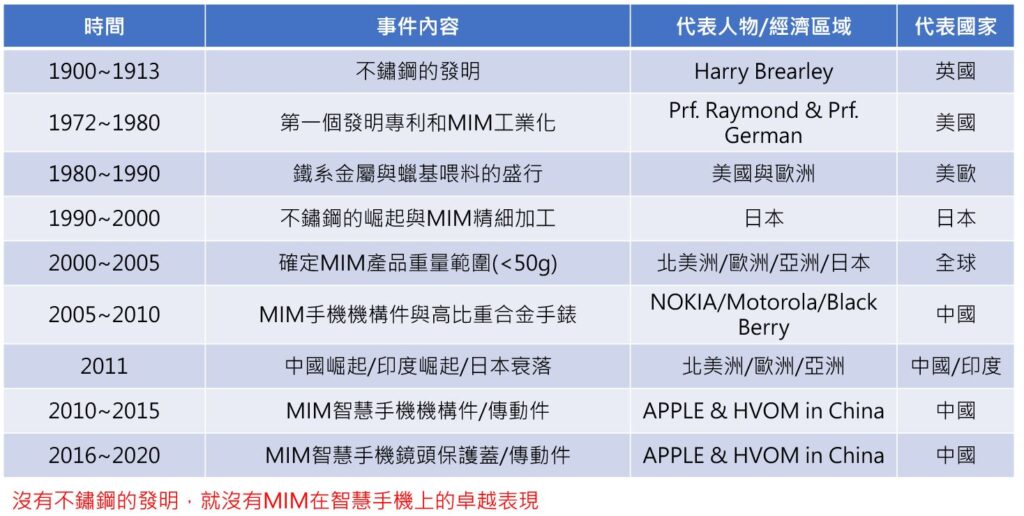 | 時間 | 事件內容 | 代表人物/經濟區域 | 代表國家 |
|---|---|---|---|
| 1900~1913 | 不鏽鋼的發明 | Harry Brearley | 英國 |
| 1972~1980 | 第一個發明專利和MIM工業化 | Prf. Raymond & Prf. German | 美國 |
| 1980~1990 | 鐵系金屬與蠟基喂料的盛行 | 美國與歐洲 | 美歐 |
| 1990~2000 | 不鏽鋼的崛起與MIM精細加工 | 日本 | 日本 |
| 2000~2005 | 確定MIM產品重量範圍(<50g) | 北美洲/歐洲/亞洲/日本 | 全球 |
| 2005~2010 | MIM手機機構件與高比重合金手錶 | NOKIA/Motorola/Black Berry | 中國 |
| 2011 | 中國崛起/印度崛起/日本衰落 | 北美洲/歐洲/亞洲 | 中國/印度 |
| 2010~2015 | MIM智慧手機機構件/傳動件 | APPLE & HVOM in China | 中國 |
| 2016~2020 | MIM智慧手機鏡頭保護蓋/傳動件 | APPLE & HVOM in China | 中國 |

沒有不鏽鋼的發明，就沒有MIM在智慧手機上的卓越表現